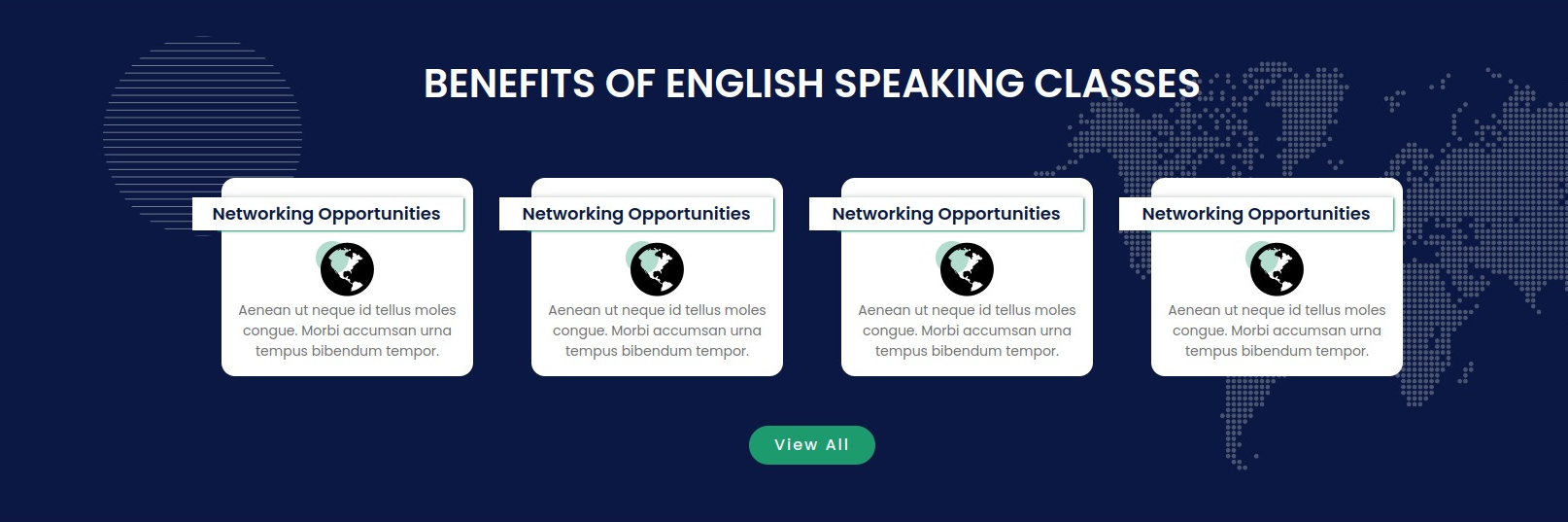 BENEFITS OF ENGLISH SPEAKING CLASSES

Networking Opportunities

Aenean ut neque id tellus moles congue. Morbi accumsan urna tempus bibendum tempor.

Networking Opportunities

Aenean ut neque id tellus moles congue. Morbi accumsan urna tempus bibendum tempor.

Networking Opportunities

Aenean ut neque id tellus moles congue. Morbi accumsan urna tempus bibendum tempor.

Networking Opportunities

Aenean ut neque id tellus moles congue. Morbi accumsan urna tempus bibendum tempor.

View All